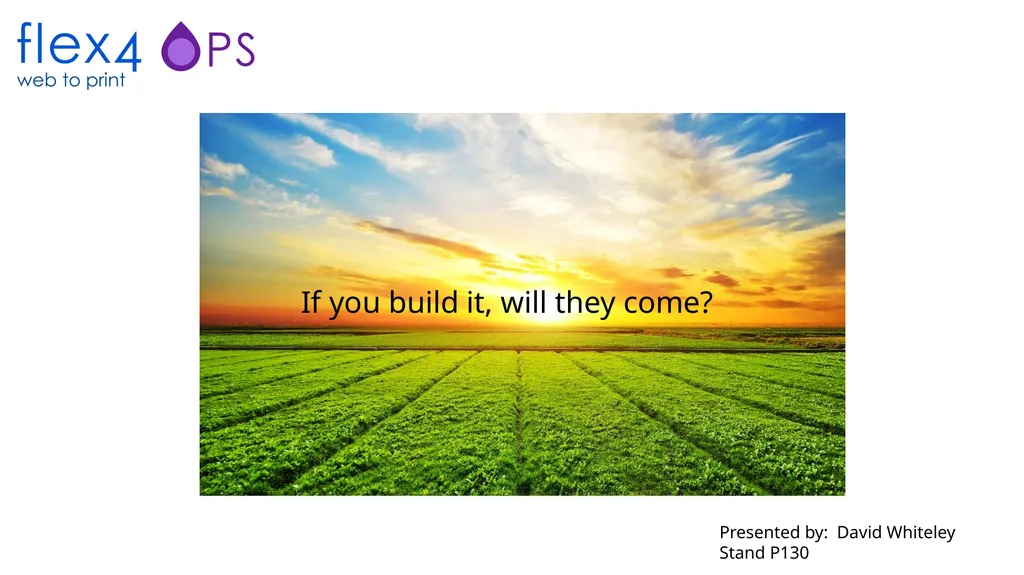 flex4 OPS
web to print

If you build it, will they come?

Presented by: David Whiteley
Stand P130